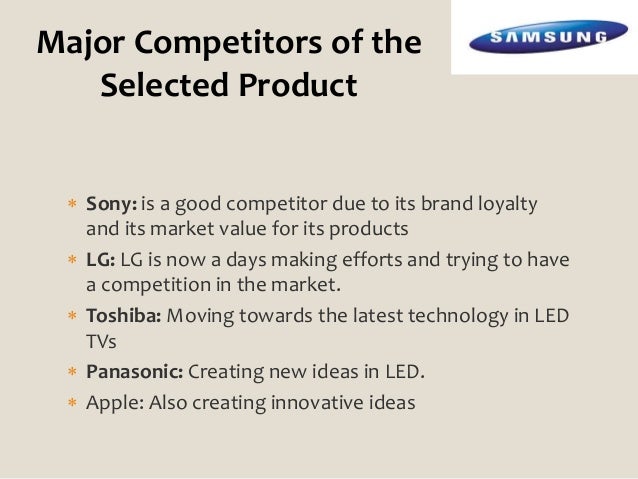 Major Competitors of the Selected Product

SAMSUNG

* Sony: is a good competitor due to its brand loyalty and its market value for its products
* LG: LG is now a days making efforts and trying to have a competition in the market.
* Toshiba: Moving towards the latest technology in LED TVs
* Panasonic: Creating new ideas in LED.
* Apple: Also creating innovative ideas